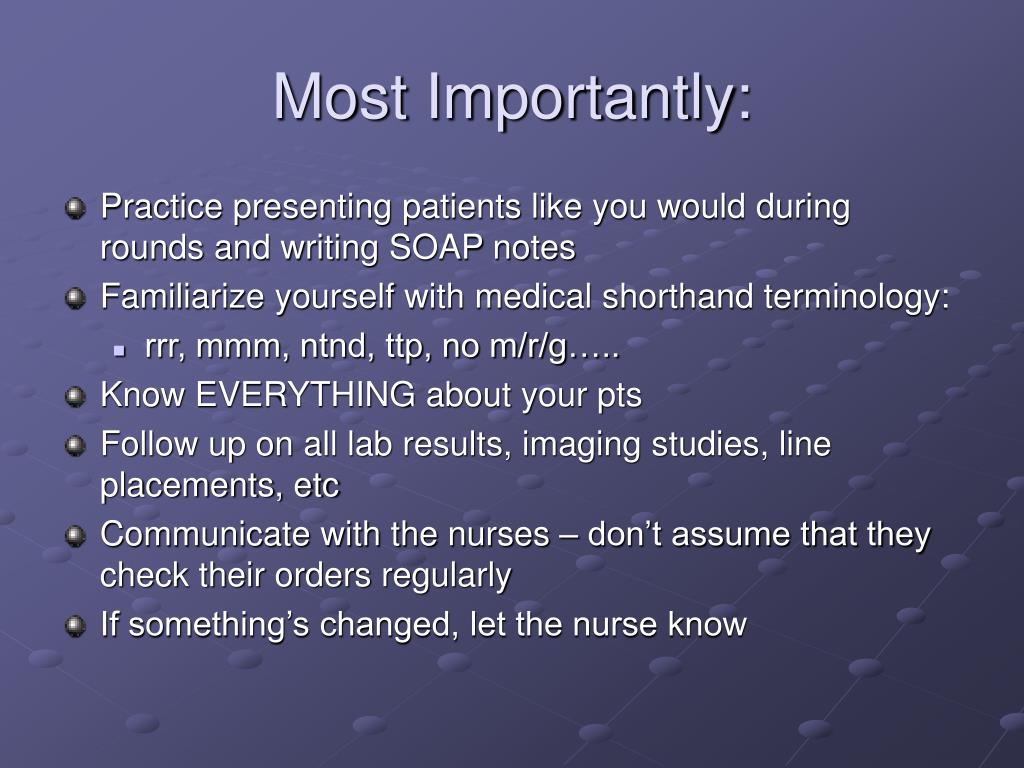 Most Importantly:

Practice presenting patients like you would during rounds and writing SOAP notes

Familiarize yourself with medical shorthand terminology:

rrr, mmm, ntnd, ttp, no m/r/g…..

Know EVERYTHING about your pts

Follow up on all lab results, imaging studies, line placements, etc

Communicate with the nurses – don’t assume that they check their orders regularly

If something’s changed, let the nurse know